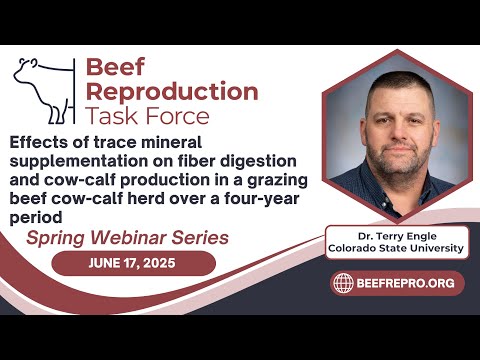 Beef Reproduction Task Force

Effects of trace mineral supplementation on fiber digestion and cow-calf production in a grazing beef cow-calf herd over a four-year period

Spring Webinar Series

JUNE 17, 2025

Dr. Terry Engle
Colorado State University

BEEFREPRO.ORG